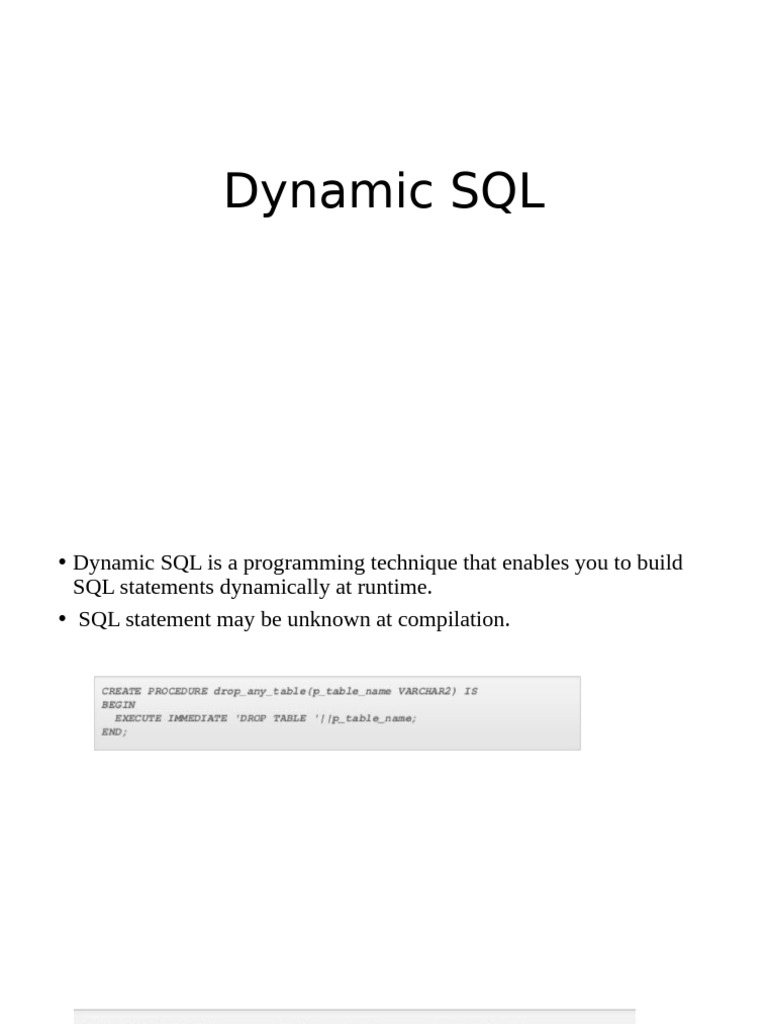 Dynamic SQL

• Dynamic SQL is a programming technique that enables you to build SQL statements dynamically at runtime.

• SQL statement may be unknown at compilation.

CREATE PROCEDURE drop_any_table(p_table_name VARCHAR2) IS
BEGIN
  EXECUTE IMMEDIATE 'DROP TABLE '||p_table_name;
END;